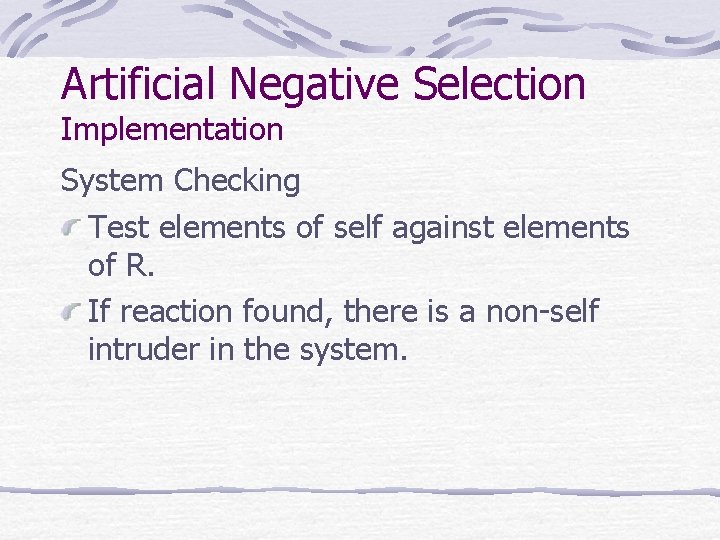 Artificial Negative Selection
Implementation

System Checking

Test elements of self against elements of R.

If reaction found, there is a non-self intruder in the system.